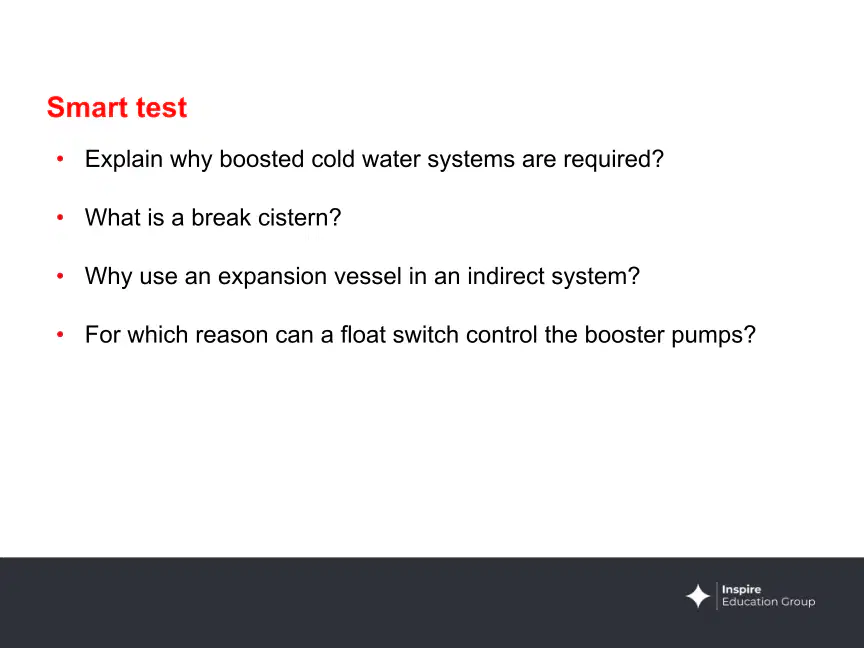 Smart test

• Explain why boosted cold water systems are required?

• What is a break cistern?

• Why use an expansion vessel in an indirect system?

• For which reason can a float switch control the booster pumps?

Inspire
Education Group